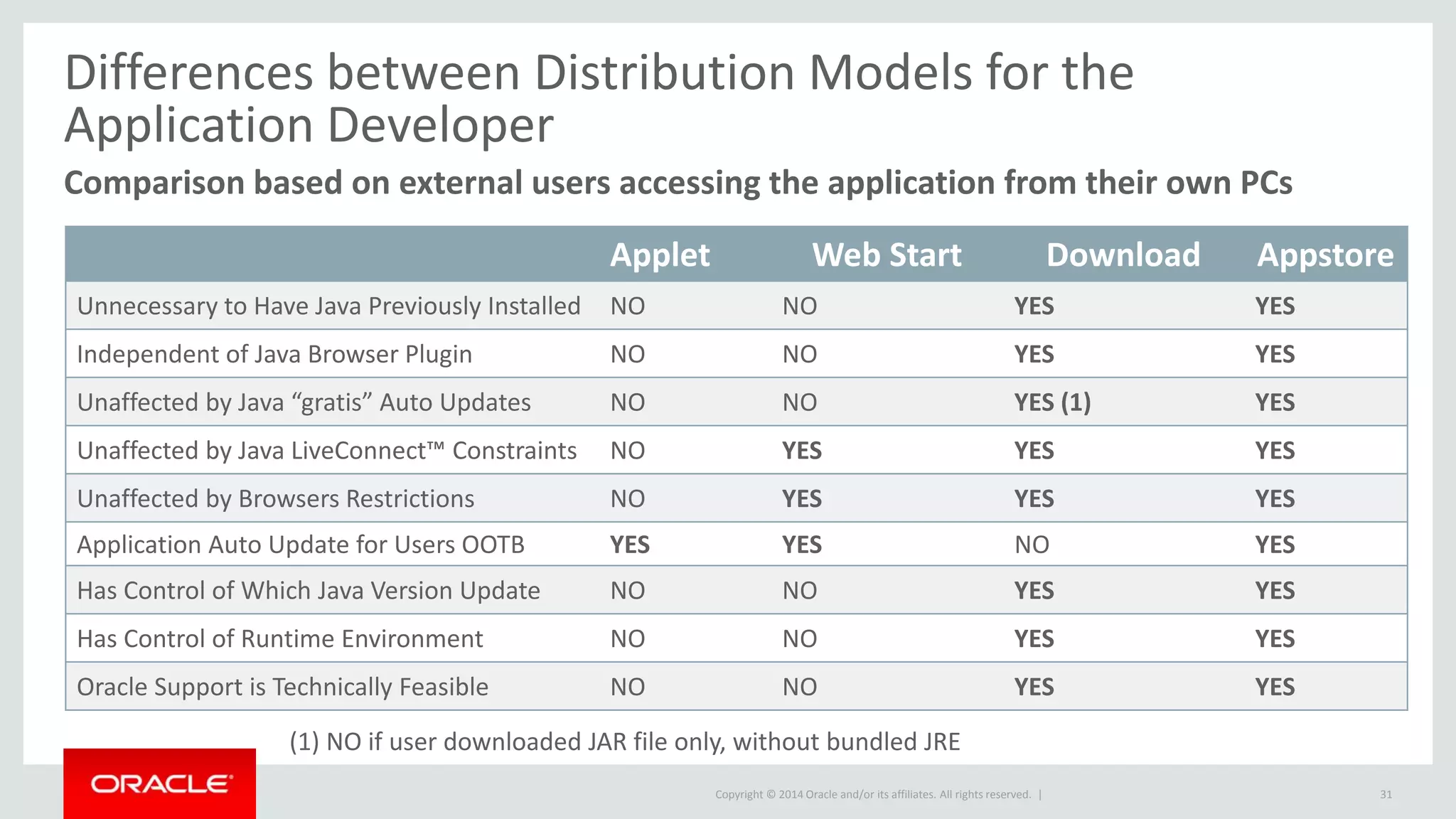 Differences between Distribution Models for the Application Developer

Comparison based on external users accessing the application from their own PCs

| | Applet | Web Start | Download | Appstore |
|---|---|---|---|---|
| Unnecessary to Have Java Previously Installed | NO | NO | YES | YES |
| Independent of Java Browser Plugin | NO | NO | YES | YES |
| Unaffected by Java “gratis” Auto Updates | NO | NO | YES (1) | YES |
| Unaffected by Java LiveConnect™ Constraints | NO | YES | YES | YES |
| Unaffected by Browsers Restrictions | NO | YES | YES | YES |
| Application Auto Update for Users OOTB | YES | YES | NO | YES |
| Has Control of Which Java Version Update | NO | NO | YES | YES |
| Has Control of Runtime Environment | NO | NO | YES | YES |
| Oracle Support is Technically Feasible | NO | NO | YES | YES |

(1) NO if user downloaded JAR file only, without bundled JRE

ORACLE

Copyright © 2014 Oracle and/or its affiliates. All rights reserved. |

31